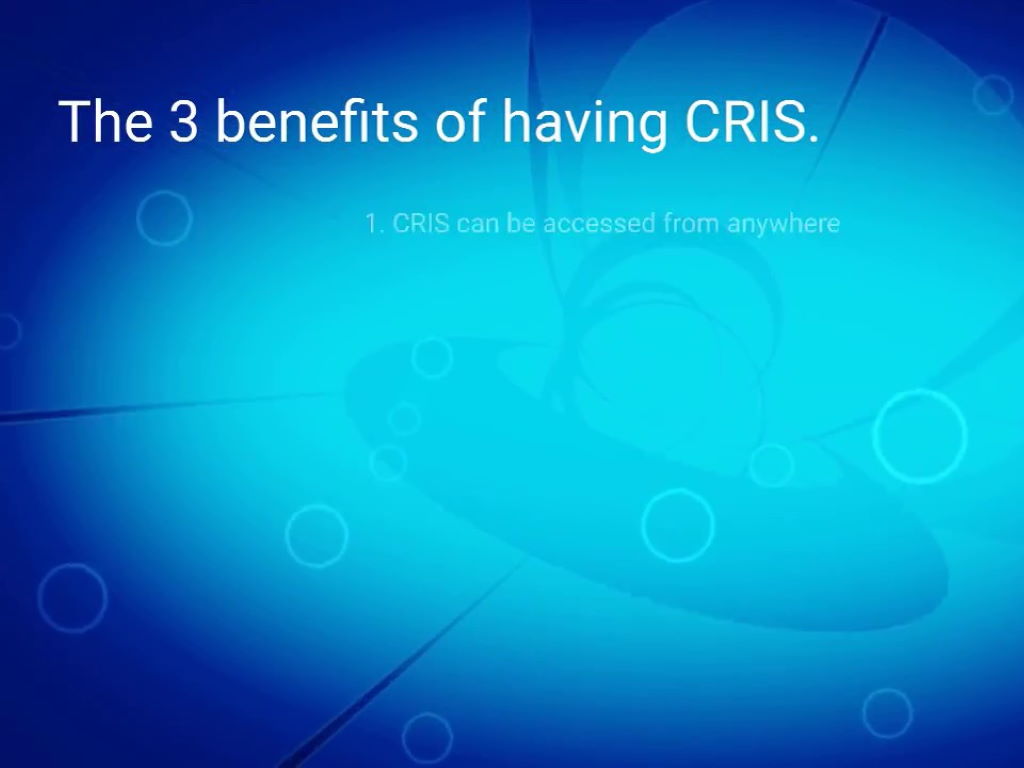 The 3 benefits of having CRIS.

1. CRIS can be accessed from anywhere